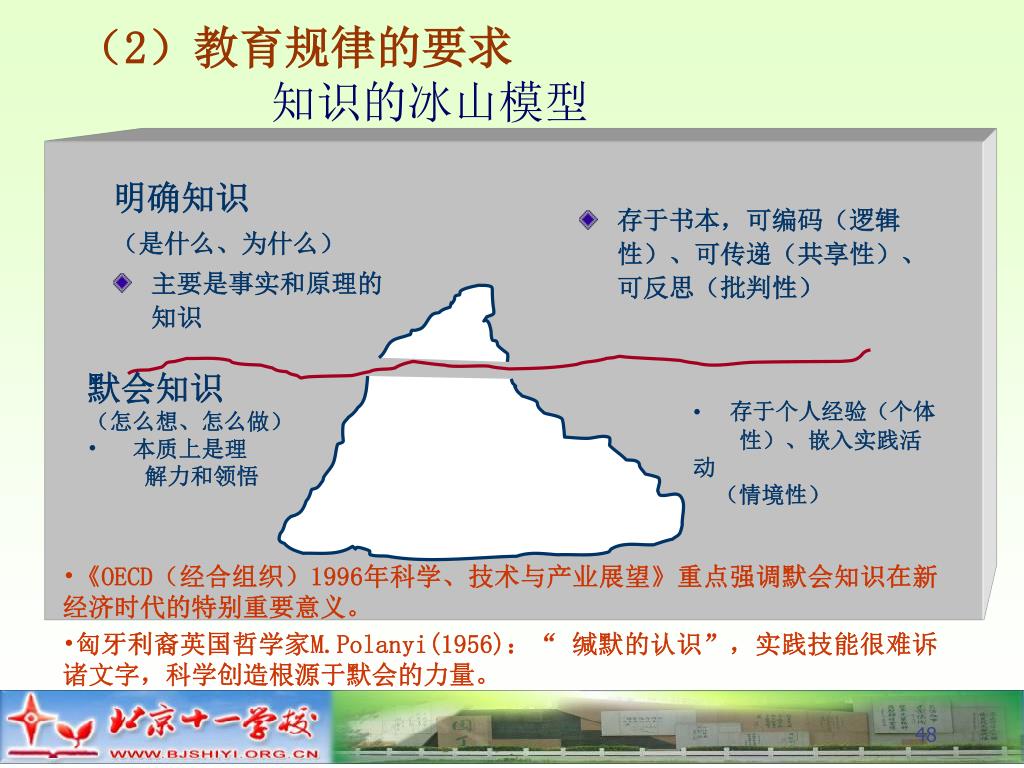 （2）教育规律的要求

知识的冰山模型

明确知识

（是什么、为什么）

主要是事实和原理的知识

存于书本，可编码（逻辑性）、可传递（共享性）、可反思（批判性）

默会知识

（怎么想、怎么做）

• 本质上是理解力和领悟

• 存于个人经验（个体性）、嵌入实践活动

（情境性）

•《OECD（经合组织）1996年科学、技术与产业展望》重点强调默会知识在新经济时代的特别重要意义。

•匈牙利裔英国哲学家M.Polanyi(1956)：“ 缄默的认识”，实践技能很难诉诸文字，科学创造根源于默会的力量。

北京十一学校

WWW.BJSHIYI.ORG.CN

48